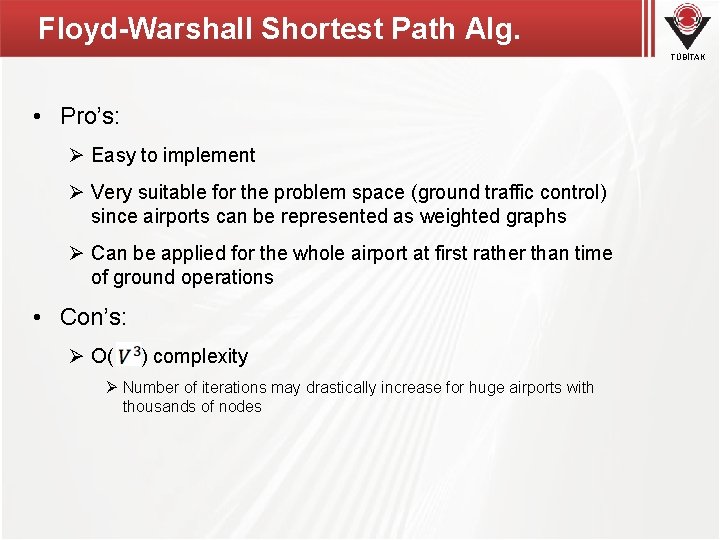 Floyd-Warshall Shortest Path Alg.

TÜBİTAK

• Pro's:

➢ Easy to implement

➢ Very suitable for the problem space (ground traffic control) since airports can be represented as weighted graphs

➢ Can be applied for the whole airport at first rather than time of ground operations

• Con's:

➢ O($V^3$) complexity

➢ Number of iterations may drastically increase for huge airports with thousands of nodes